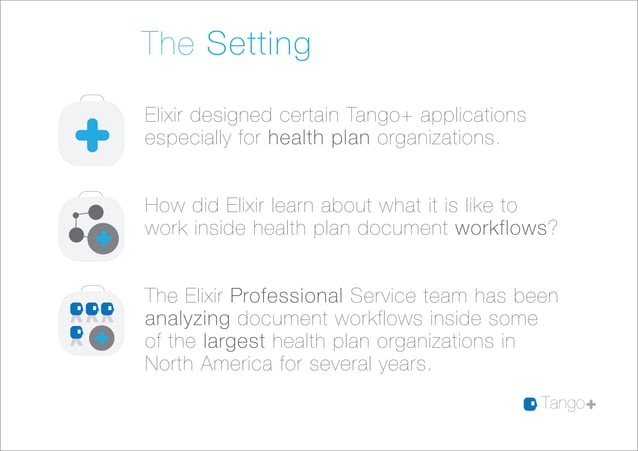 The Setting

Elixir designed certain Tango+ applications especially for health plan organizations.

How did Elixir learn about what it is like to work inside health plan document workflows?

The Elixir Professional Service team has been analyzing document workflows inside some of the largest health plan organizations in North America for several years.

Tango+